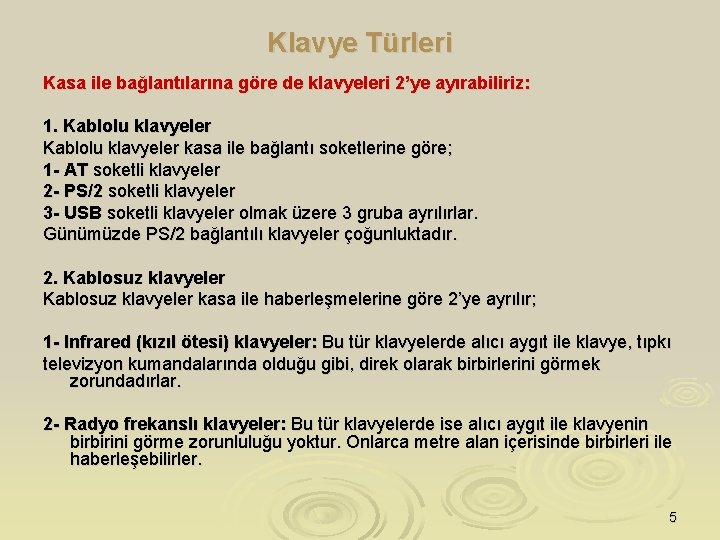 Klavye Türleri

Kasa ile bağlantılarına göre de klavyeleri 2'ye ayırabiliriz:

1. Kablolu klavyeler
Kablolu klavyeler kasa ile bağlantı soketlerine göre;
1- AT soketli klavyeler
2- PS/2 soketli klavyeler
3- USB soketli klavyeler olmak üzere 3 gruba ayrılırlar.
Günümüzde PS/2 bağlantılı klavyeler çoğunluktadır.

2. Kablosuz klavyeler
Kablosuz klavyeler kasa ile haberleşmelerine göre 2'ye ayrılır;

1- Infrared (kızıl ötesi) klavyeler: Bu tür klavyelerde alıcı aygıt ile klavye, tıpkı televizyon kumandalarında olduğu gibi, direk olarak birbirlerini görmek zorundadırlar.

2- Radyo frekanslı klavyeler: Bu tür klavyelerde ise alıcı aygıt ile klavyenin birbirini görme zorunluluğu yoktur. Onlarca metre alan içerisinde birbirleri ile haberleşebilirler.

5